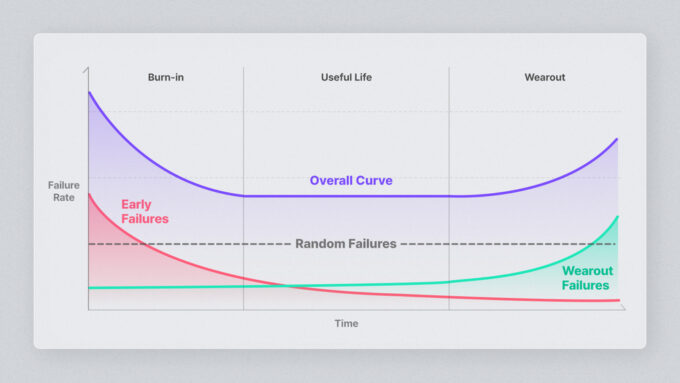 Burn-in

Useful Life

Wearout

Failure Rate

Overall Curve

Early Failures

Random Failures

Wearout Failures

Time